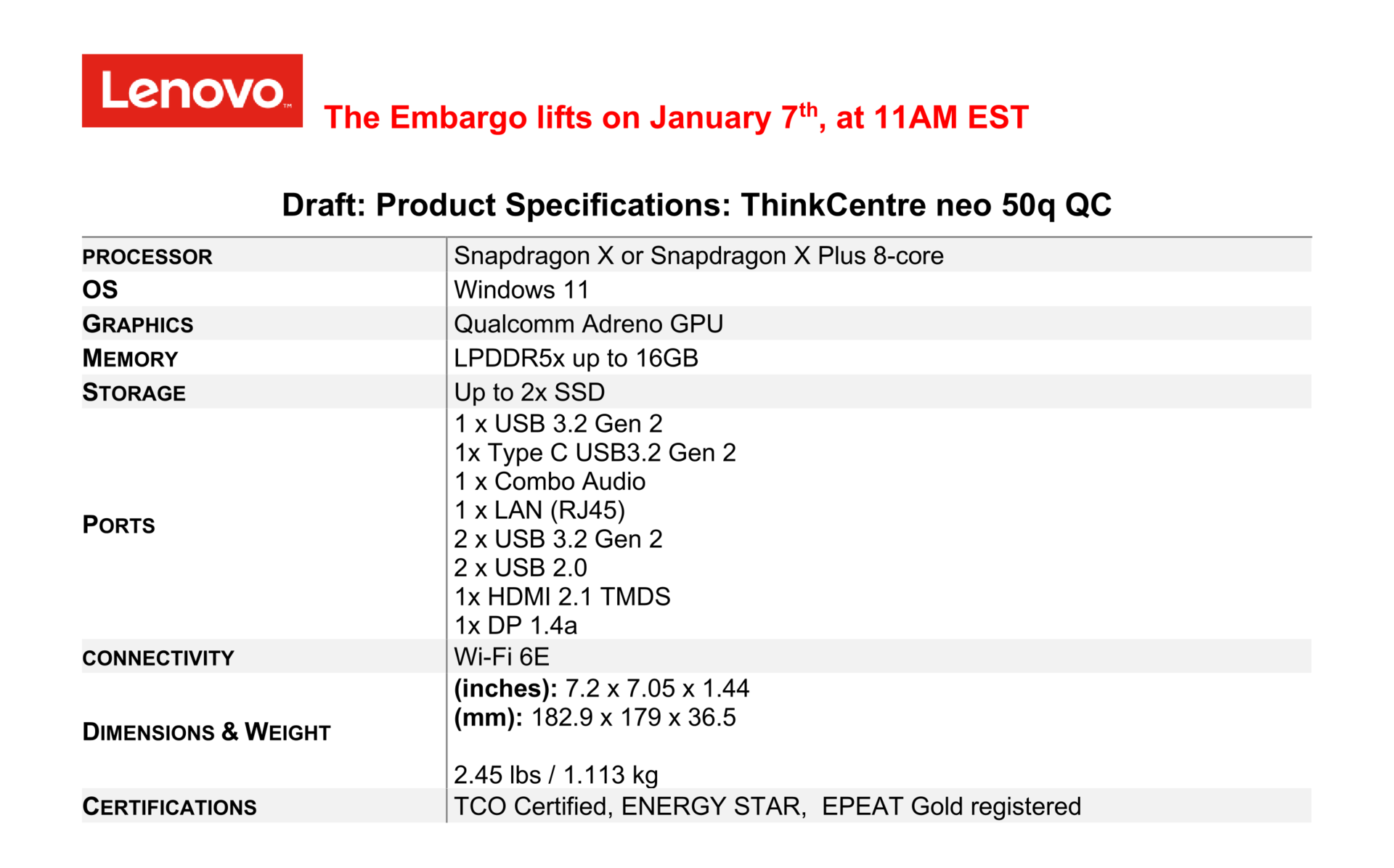 Lenovo™ The Embargo lifts on January 7$^{th}$, at 11AM EST

Draft: Product Specifications: ThinkCentre neo 50q QC

| | |
|---|---|
| PROCESSOR | Snapdragon X or Snapdragon X Plus 8-core |
| OS | Windows 11 |
| GRAPHICS | Qualcomm Adreno GPU |
| MEMORY | LPDDR5x up to 16GB |
| STORAGE | Up to 2x SSD |
| PORTS | 1 x USB 3.2 Gen 2<br>1x Type C USB3.2 Gen 2<br>1 x Combo Audio<br>1 x LAN (RJ45)<br>2 x USB 3.2 Gen 2<br>2 x USB 2.0<br>1x HDMI 2.1 TMDS<br>1x DP 1.4a |
| CONNECTIVITY | Wi-Fi 6E |
| DIMENSIONS & WEIGHT | (inches): 7.2 x 7.05 x 1.44<br>(mm): 182.9 x 179 x 36.5<br><br>2.45 lbs / 1.113 kg |
| CERTIFICATIONS | TCO Certified, ENERGY STAR, EPEAT Gold registered |